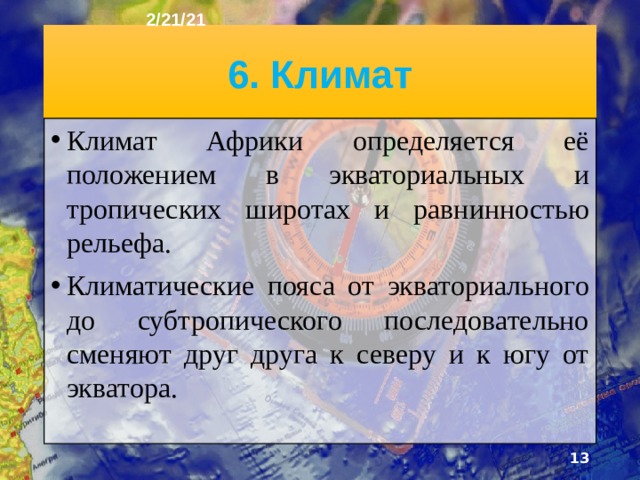 2/21/21

6. Климат

• Климат Африки определяется её положением в экваториальных и тропических широтах и равнинностью рельефа.

• Климатические пояса от экваториального до субтропического последовательно сменяют друг друга к северу и к югу от экватора.

13